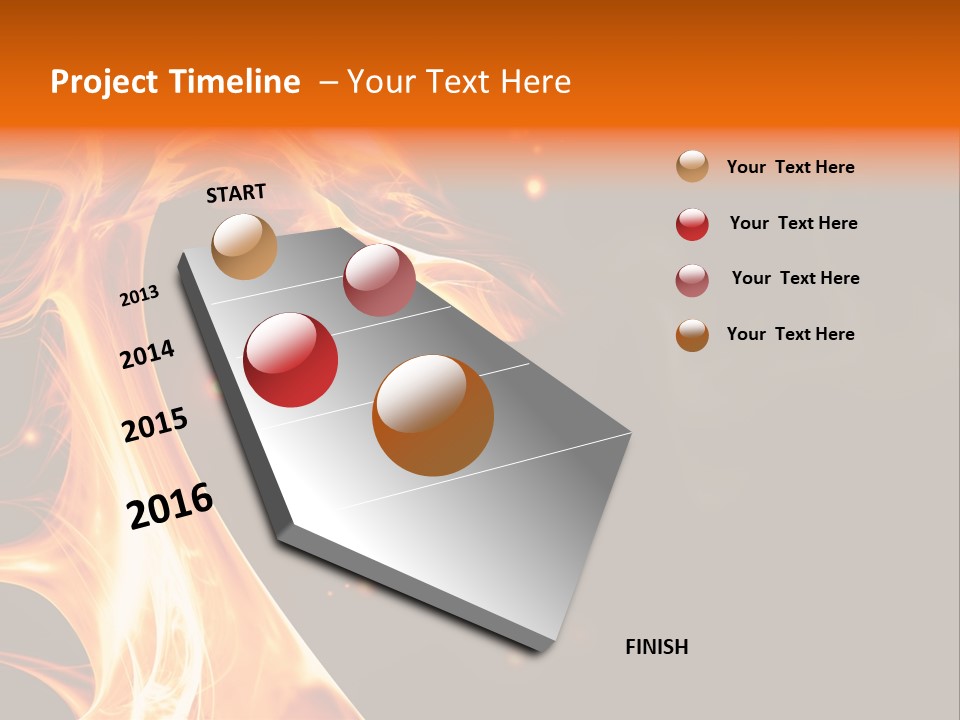 Project Timeline – Your Text Here

START

2013

2014

2015

2016

Your Text Here

Your Text Here

Your Text Here

Your Text Here

FINISH